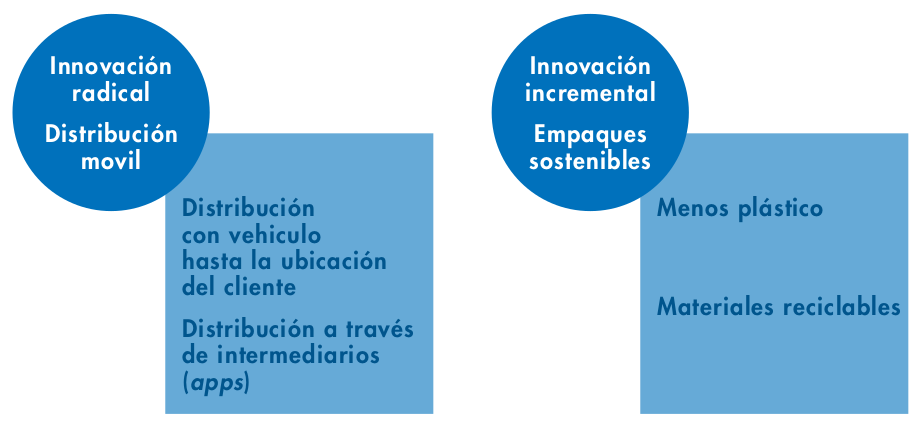 Innovación radical

Distribución movil

Distribución con vehiculo hasta la ubicación del cliente

Distribución a través de intermediarios (apps)

Innovación incremental

Empaques sostenibles

Menos plástico

Materiales reciclables